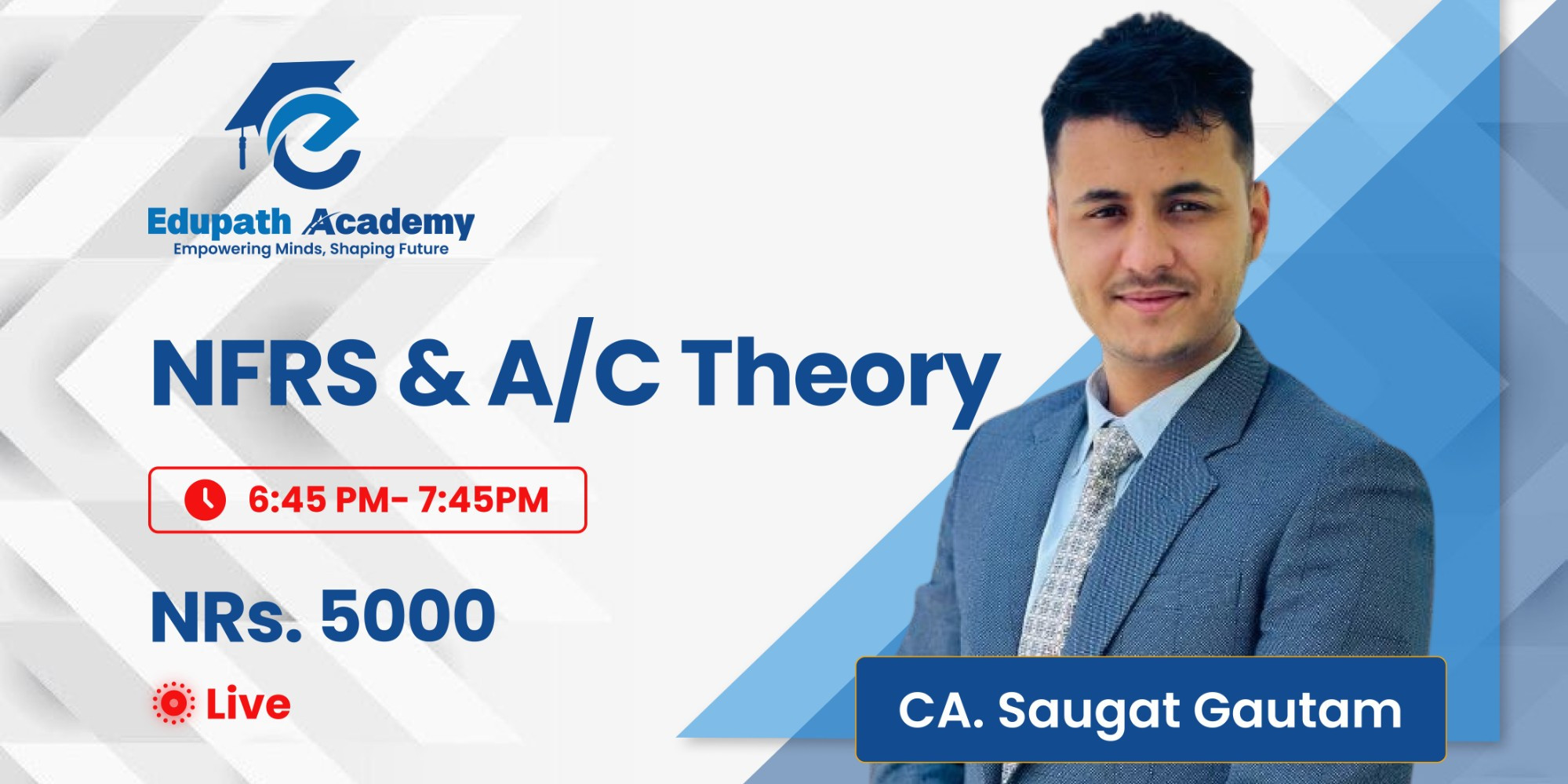 Edupath Academy
Empowering Minds, Shaping Future

NFRS & A/C Theory

6:45 PM- 7:45PM

NRs. 5000

Live

CA. Saugat Gautam